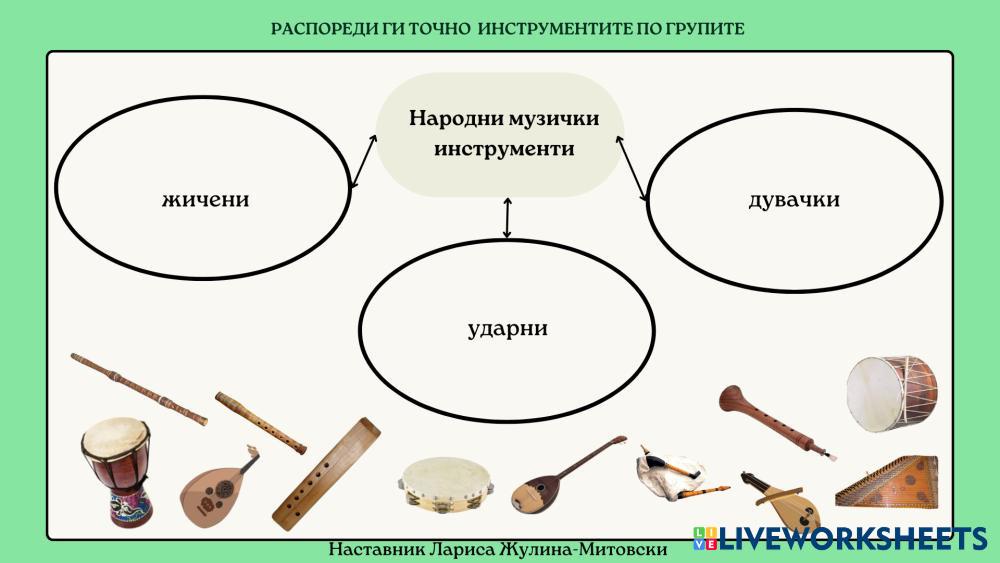 РАСПОРЕДИ ГИ ТОЧНО ИНСТРУМЕНТИТЕ ПО ГРУПИТЕ

Народни музички инструменти

жичени

дувачки

ударни

Наставник Лариса Жулина-Митовски

LIVEWORKSHEETS